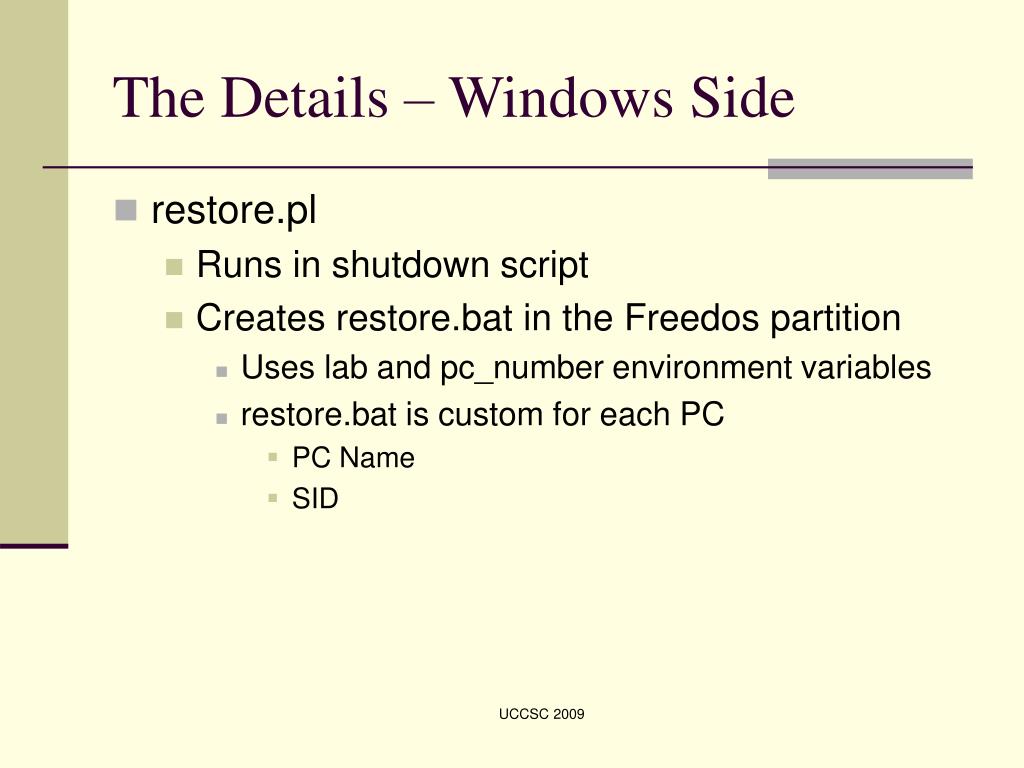 The Details – Windows Side

restore.pl

Runs in shutdown script

Creates restore.bat in the Freedos partition

Uses lab and pc_number environment variables

restore.bat is custom for each PC

PC Name

SID

UCCSC 2009